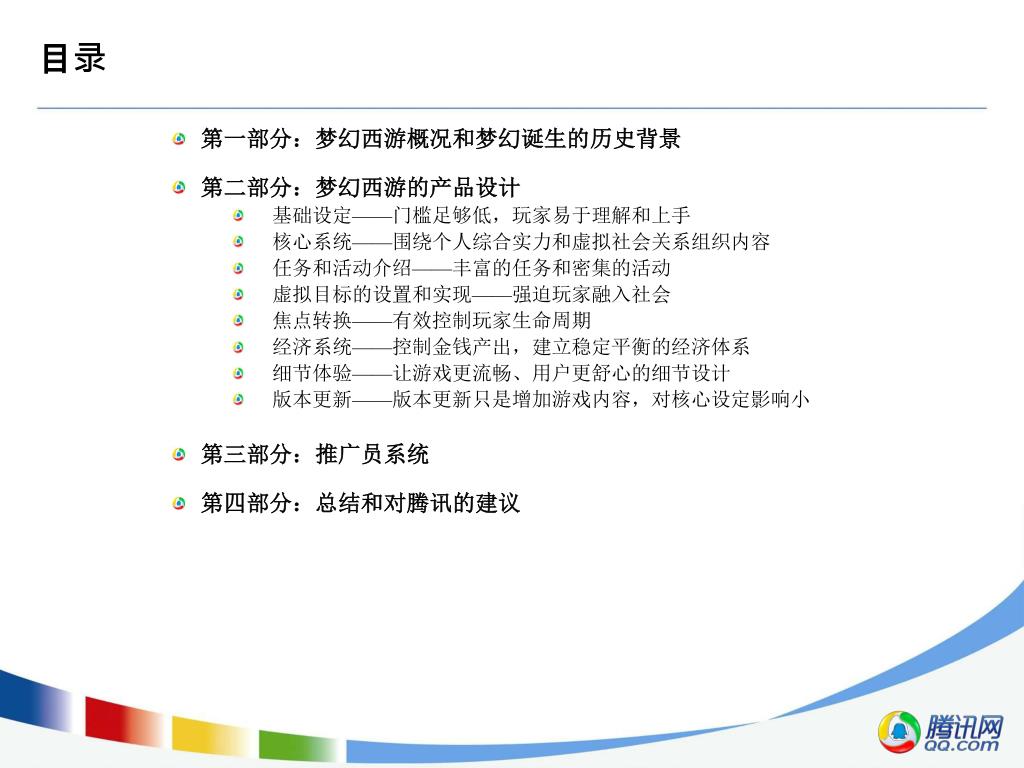 目录

第一部分：梦幻西游概况和梦幻诞生的历史背景

第二部分：梦幻西游的产品设计

基础设定——门槛足够低，玩家易于理解和上手

核心系统——围绕个人综合实力和虚拟社会关系组织内容

任务和活动介绍——丰富的任务和密集的活动

虚拟目标的设置和实现——强迫玩家融入社会

焦点转换——有效控制玩家生命周期

经济系统——控制金钱产出，建立稳定平衡的经济体系

细节体验——让游戏更流畅、用户更舒心的细节设计

版本更新——版本更新只是增加游戏内容，对核心设定影响小

第三部分：推广员系统

第四部分：总结和对腾讯的建议

腾讯网
QQ.com